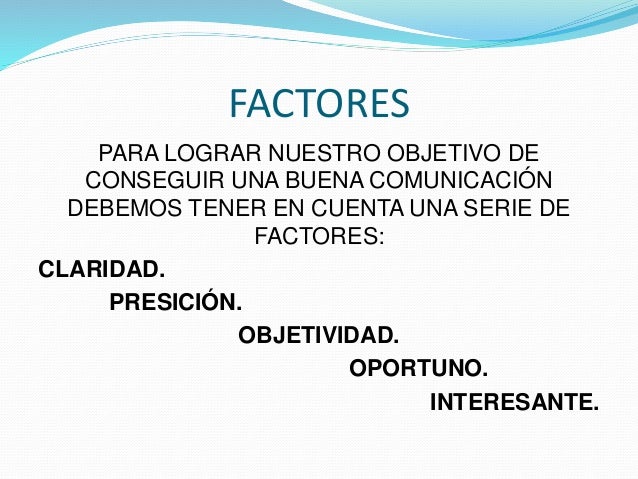 FACTORES

PARA LOGRAR NUESTRO OBJETIVO DE CONSEGUIR UNA BUENA COMUNICACIÓN DEBEMOS TENER EN CUENTA UNA SERIE DE FACTORES:

CLARIDAD.

PRESICIÓN.

OBJETIVIDAD.

OPORTUNO.

INTERESANTE.